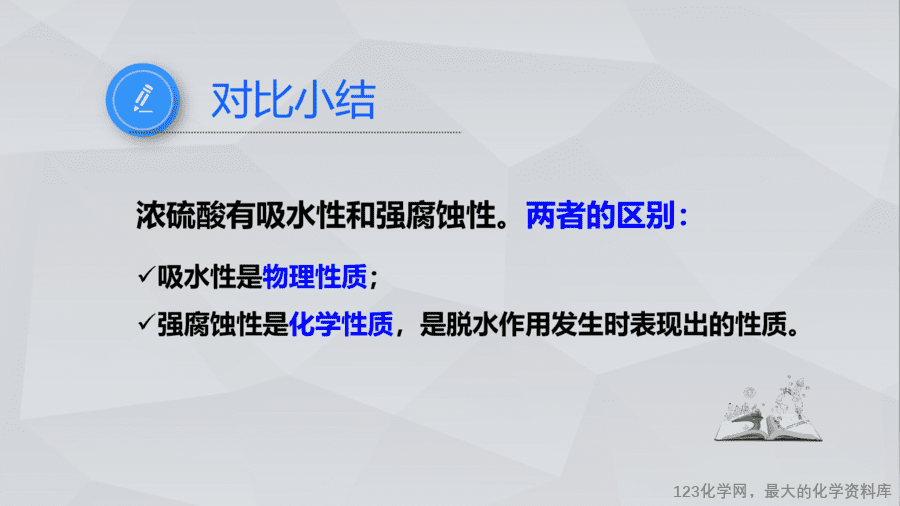 对比小结

浓硫酸有吸水性和强腐蚀性。两者的区别：

✓吸水性是物理性质；

✓强腐蚀性是化学性质，是脱水作用发生时表现出的性质。

123化学网，最大的化学资料库